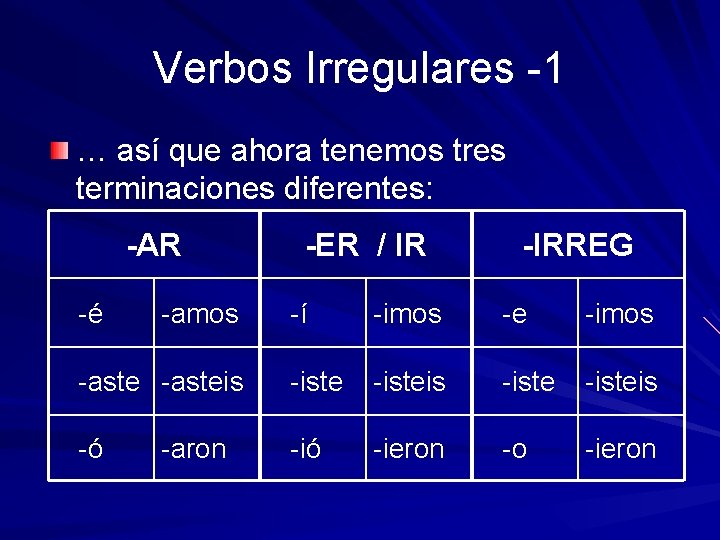 Verbos Irregulares -1

… así que ahora tenemos tres terminaciones diferentes:

| -AR | | -ER / IR | | -IRREG | |
|---|---|---|---|---|---|
| -é | -amos | -í | -imos | -e | -imos |
| -aste | -asteis | -iste | -isteis | -iste | -isteis |
| -ó | -aron | -ió | -ieron | -o | -ieron |